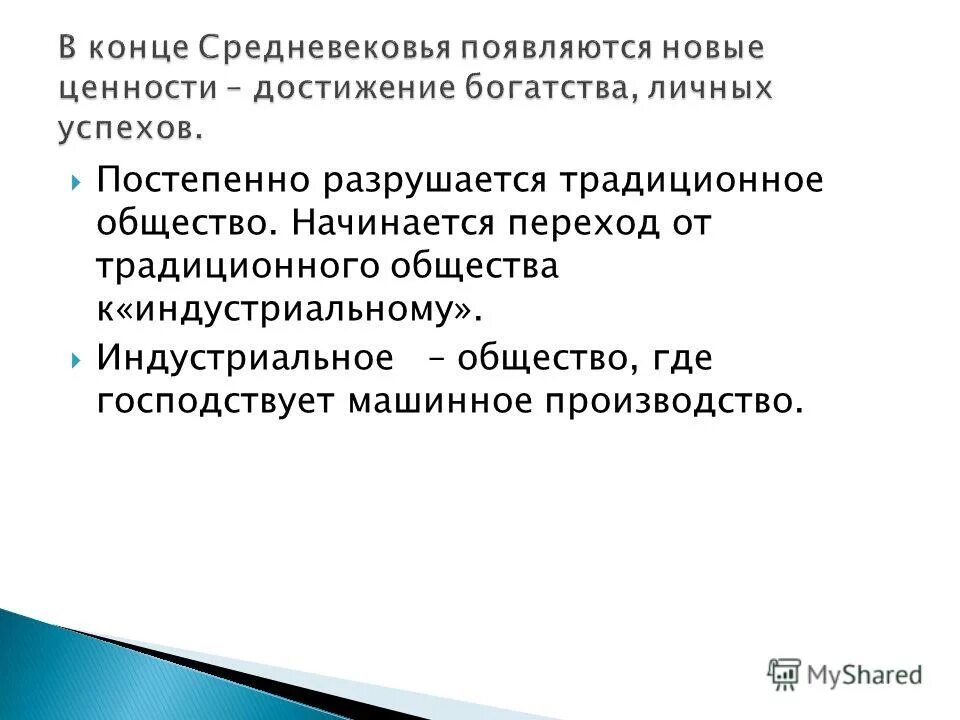 В конце Средневековья появляются новые ценности – достижение богатства, личных успехов.

Постепенно разрушается традиционное общество. Начинается переход от традиционного общества к«индустриальному».

Индустриальное – общество, где господствует машинное производство.

MyShared